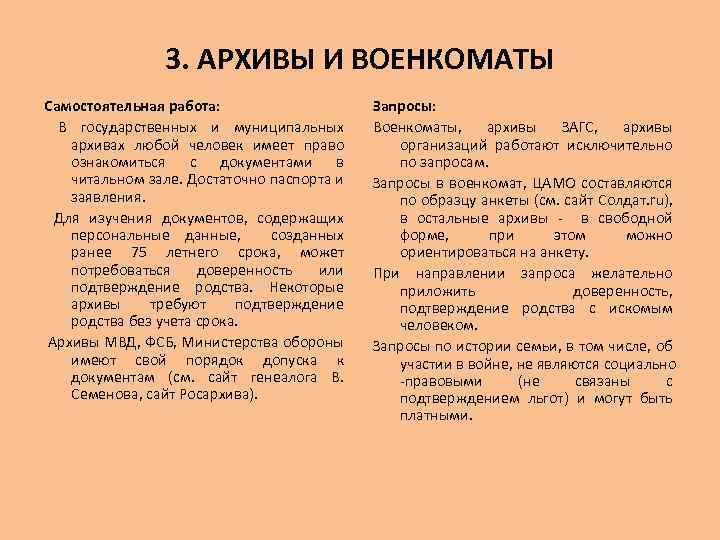 3. АРХИВЫ И ВОЕНКОМАТЫ

Самостоятельная работа:

В государственных и муниципальных архивах любой человек имеет право ознакомиться с документами в читальном зале. Достаточно паспорта и заявления.

Для изучения документов, содержащих персональные данные, созданных ранее 75 летнего срока, может потребоваться доверенность или подтверждение родства. Некоторые архивы требуют подтверждение родства без учета срока.

Архивы МВД, ФСБ, Министерства обороны имеют свой порядок допуска к документам (см. сайт генеалога В. Семенова, сайт Росархива).

Запросы:

Военкоматы, архивы ЗАГС, архивы организаций работают исключительно по запросам.

Запросы в военкомат, ЦАМО составляются по образцу анкеты (см. сайт Солдат.ru), в остальные архивы - в свободной форме, при этом можно ориентироваться на анкету.

При направлении запроса желательно приложить доверенность, подтверждение родства с искомым человеком.

Запросы по истории семьи, в том числе, об участии в войне, не являются социально -правовыми (не связаны с подтверждением льгот) и могут быть платными.